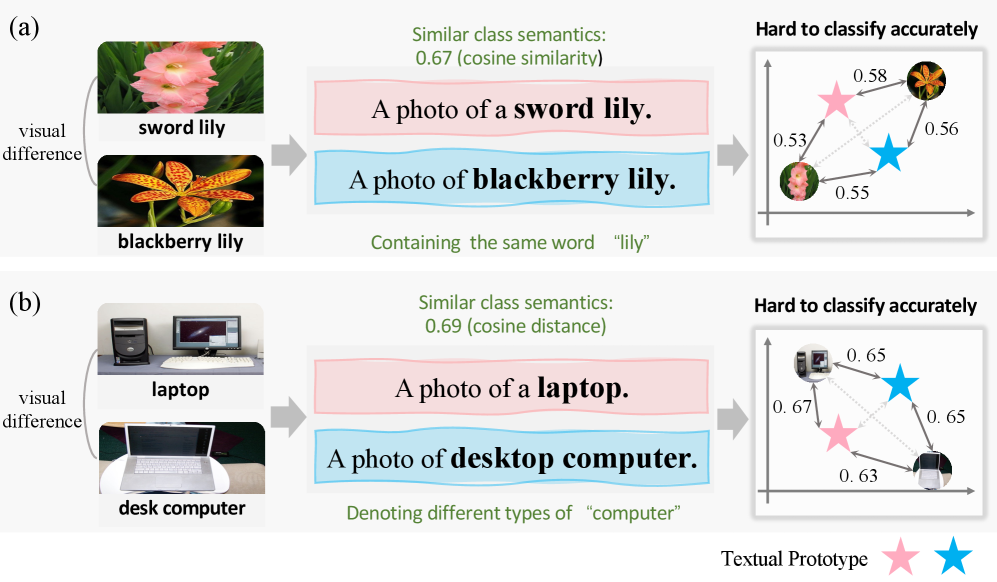 (a)

visual difference

sword lily

blackberry lily

Similar class semantics: 0.67 (cosine similarity)

A photo of a **sword lily.**

A photo of **blackberry lily.**

Containing the same word "lily"

Hard to classify accurately

0.58

0.53

0.56

0.55

(b)

visual difference

laptop

desk computer

Similar class semantics: 0.69 (cosine distance)

A photo of a **laptop.**

A photo of **desktop computer.**

Denoting different types of "computer"

Hard to classify accurately

0. 65

0. 67

0. 65

0. 63

Textual Prototype